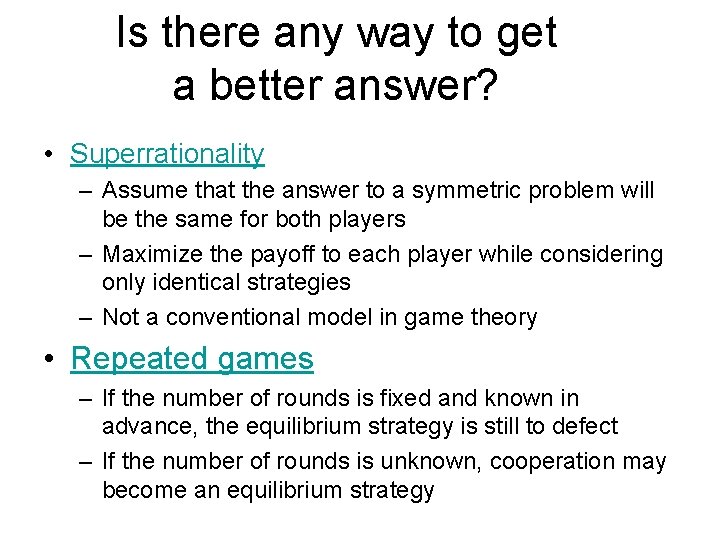 Is there any way to get a better answer?

• Superrationality
– Assume that the answer to a symmetric problem will be the same for both players
– Maximize the payoff to each player while considering only identical strategies
– Not a conventional model in game theory

• Repeated games
– If the number of rounds is fixed and known in advance, the equilibrium strategy is still to defect
– If the number of rounds is unknown, cooperation may become an equilibrium strategy